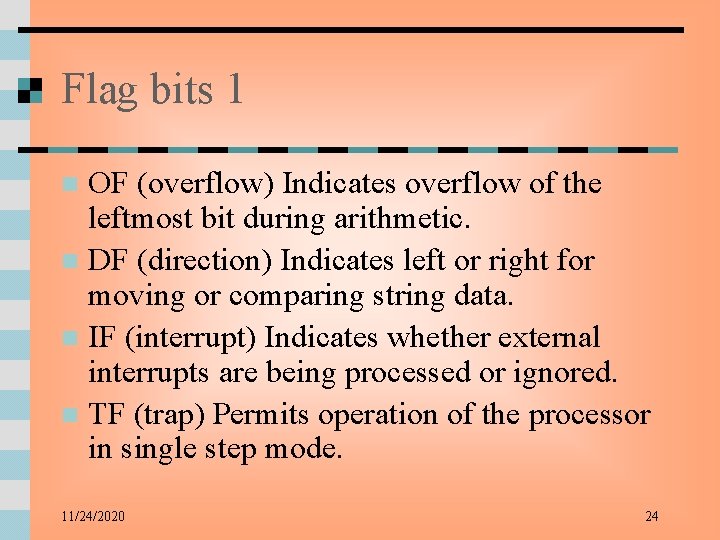 Flag bits 1

OF (overflow) Indicates overflow of the leftmost bit during arithmetic.

DF (direction) Indicates left or right for moving or comparing string data.

IF (interrupt) Indicates whether external interrupts are being processed or ignored.

TF (trap) Permits operation of the processor in single step mode.

11/24/2020

24